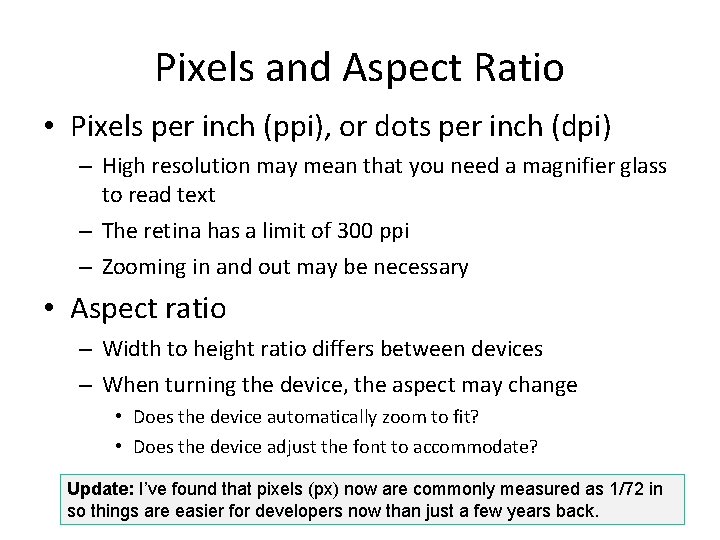 Pixels and Aspect Ratio

• Pixels per inch (ppi), or dots per inch (dpi)
– High resolution may mean that you need a magnifier glass to read text
– The retina has a limit of 300 ppi
– Zooming in and out may be necessary

• Aspect ratio
– Width to height ratio differs between devices
– When turning the device, the aspect may change
• Does the device automatically zoom to fit?
• Does the device adjust the font to accommodate?

Update: I've found that pixels (px) now are commonly measured as 1/72 in so things are easier for developers now than just a few years back.